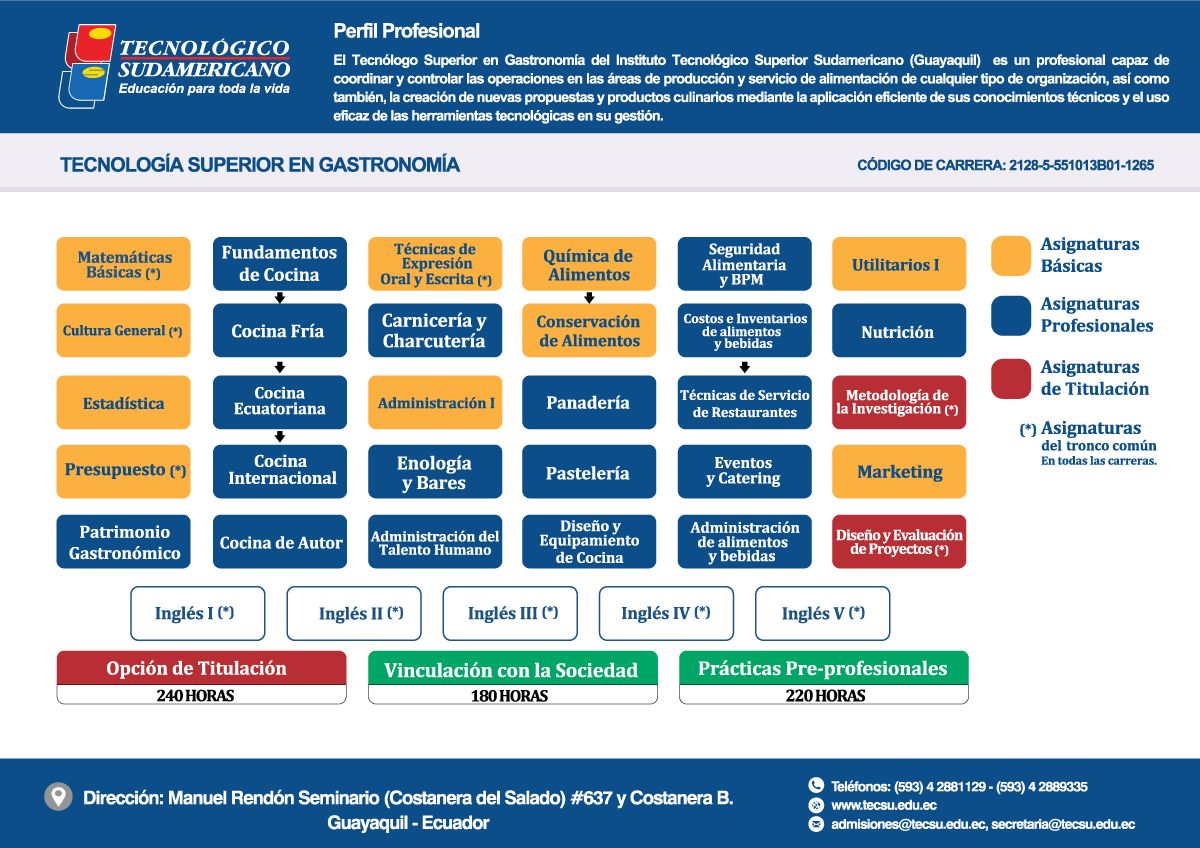 TECNOLÓGICO SUDAMERICANO
Educación para toda la vida

Perfil Profesional

El Tecnólogo Superior en Gastronomía del Instituto Tecnológico Superior Sudamericano (Guayaquil) es un profesional capaz de coordinar y controlar las operaciones en las áreas de producción y servicio de alimentación de cualquier tipo de organización, así como también, la creación de nuevas propuestas y productos culinarios mediante la aplicación eficiente de sus conocimientos técnicos y el uso eficaz de las herramientas tecnológicas en su gestión.

TECNOLOGÍA SUPERIOR EN GASTRONOMÍA

CÓDIGO DE CARRERA: 2128-5-551013B01-1265

Matemáticas Básicas (*)
Cultura General (*)
Estadística
Presupuesto (*)
Patrimonio Gastronómico

Fundamentos de Cocina
Cocina Fría
Cocina Ecuatoriana
Cocina Internacional
Cocina de Autor

Técnicas de Expresión Oral y Escrita (*)
Carnicería y Charcutería
Administración I
Enología y Bares
Administración del Talento Humano

Química de Alimentos
Conservación de Alimentos
Panadería
Pastelería
Diseño y Equipamiento de Cocina

Seguridad Alimentaria y BPM
Costos e Inventarios de alimentos y bebidas
Técnicas de Servicio de Restaurantes
Eventos y Catering
Administración de alimentos y bebidas

Utilitarios I
Nutrición
Metodología de la Investigación (*)
Marketing
Diseño y Evaluación de Proyectos (*)

Asignaturas Básicas
Asignaturas Profesionales
Asignaturas de Titulación
(*) Asignaturas del tronco común En todas las carreras.

Inglés I (*)
Inglés II (*)
Inglés III (*)
Inglés IV (*)
Inglés V (*)

Opción de Titulación
240 HORAS

Vinculación con la Sociedad
180 HORAS

Prácticas Pre-profesionales
220 HORAS

Dirección: Manuel Rendón Seminario (Costanera del Salado) #637 y Costanera B.
Guayaquil - Ecuador

Teléfonos: (593) 4 2881129 - (593) 4 2889335
www.tecsu.edu.ec
admisiones@tecsu.edu.ec, secretaria@tecsu.edu.ec